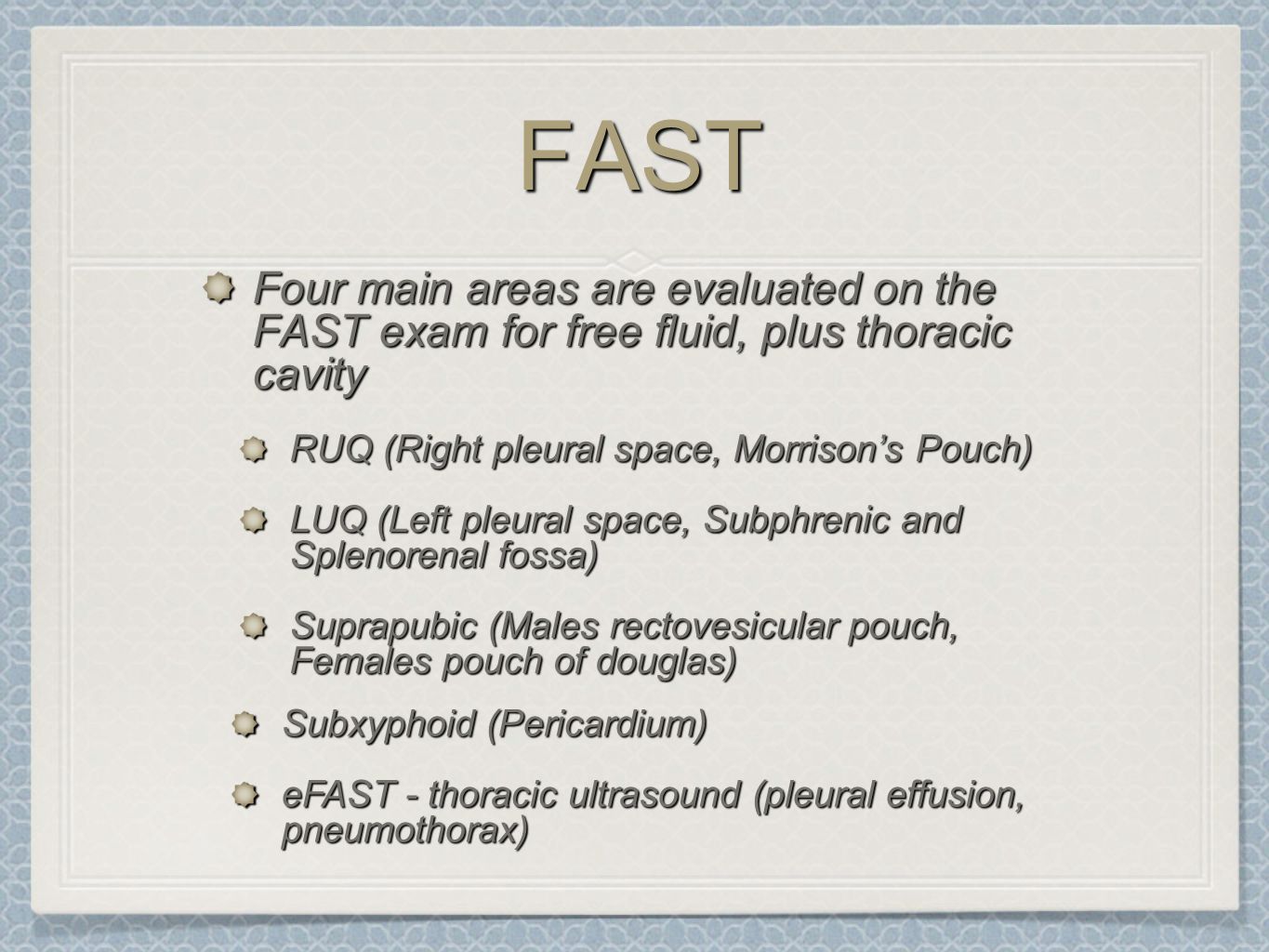 FAST

Four main areas are evaluated on the FAST exam for free fluid, plus thoracic cavity

RUQ (Right pleural space, Morrison's Pouch)

LUQ (Left pleural space, Subphrenic and Splenorenal fossa)

Suprapubic (Males rectovesicular pouch, Females pouch of douglas)

Subxyphoid (Pericardium)

eFAST - thoracic ultrasound (pleural effusion, pneumothorax)